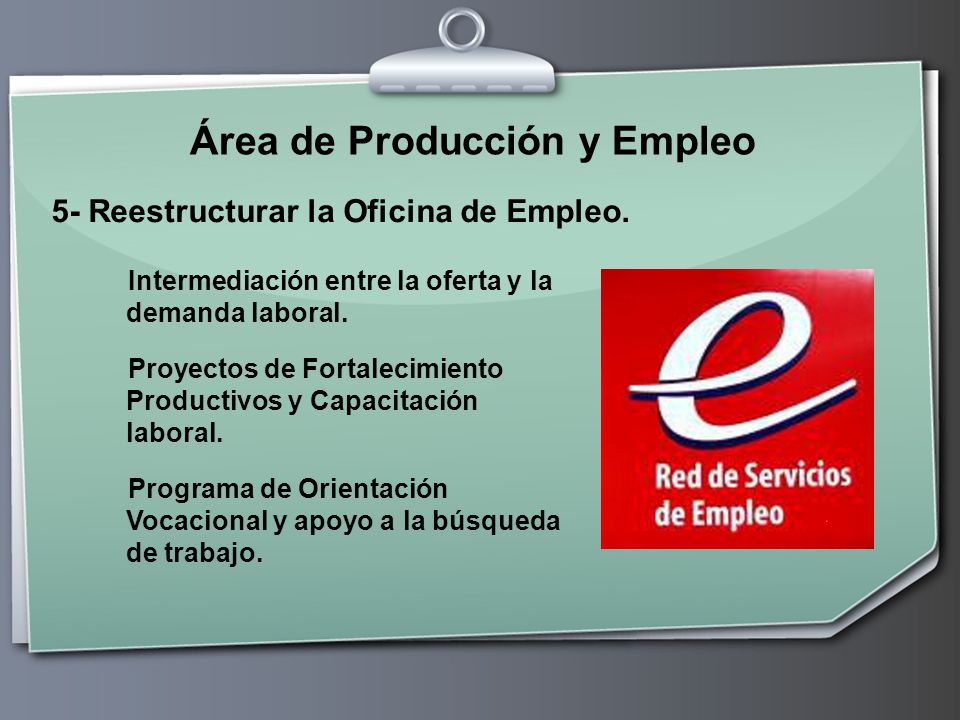 Área de Producción y Empleo

5- Reestructurar la Oficina de Empleo.

Intermediación entre la oferta y la demanda laboral.

Proyectos de Fortalecimiento Productivos y Capacitación laboral.

Programa de Orientación Vocacional y apoyo a la búsqueda de trabajo.

e

Red de Servicios de Empleo